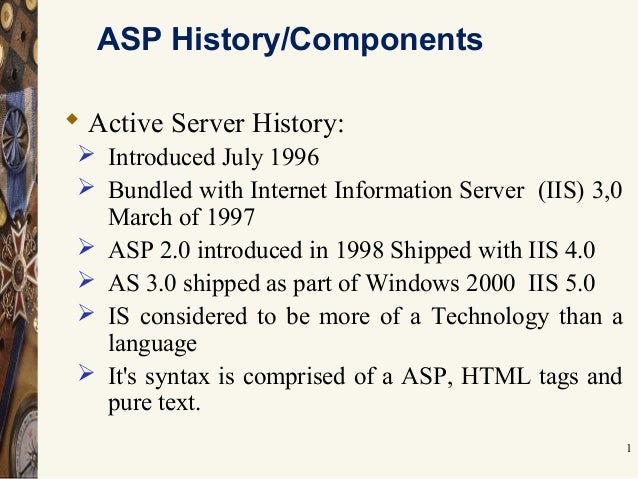 ASP History/Components

Active Server History:

Introduced July 1996

Bundled with Internet Information Server (IIS) 3,0 March of 1997

ASP 2.0 introduced in 1998 Shipped with IIS 4.0

AS 3.0 shipped as part of Windows 2000 IIS 5.0

IS considered to be more of a Technology than a language

It's syntax is comprised of a ASP, HTML tags and pure text.

1